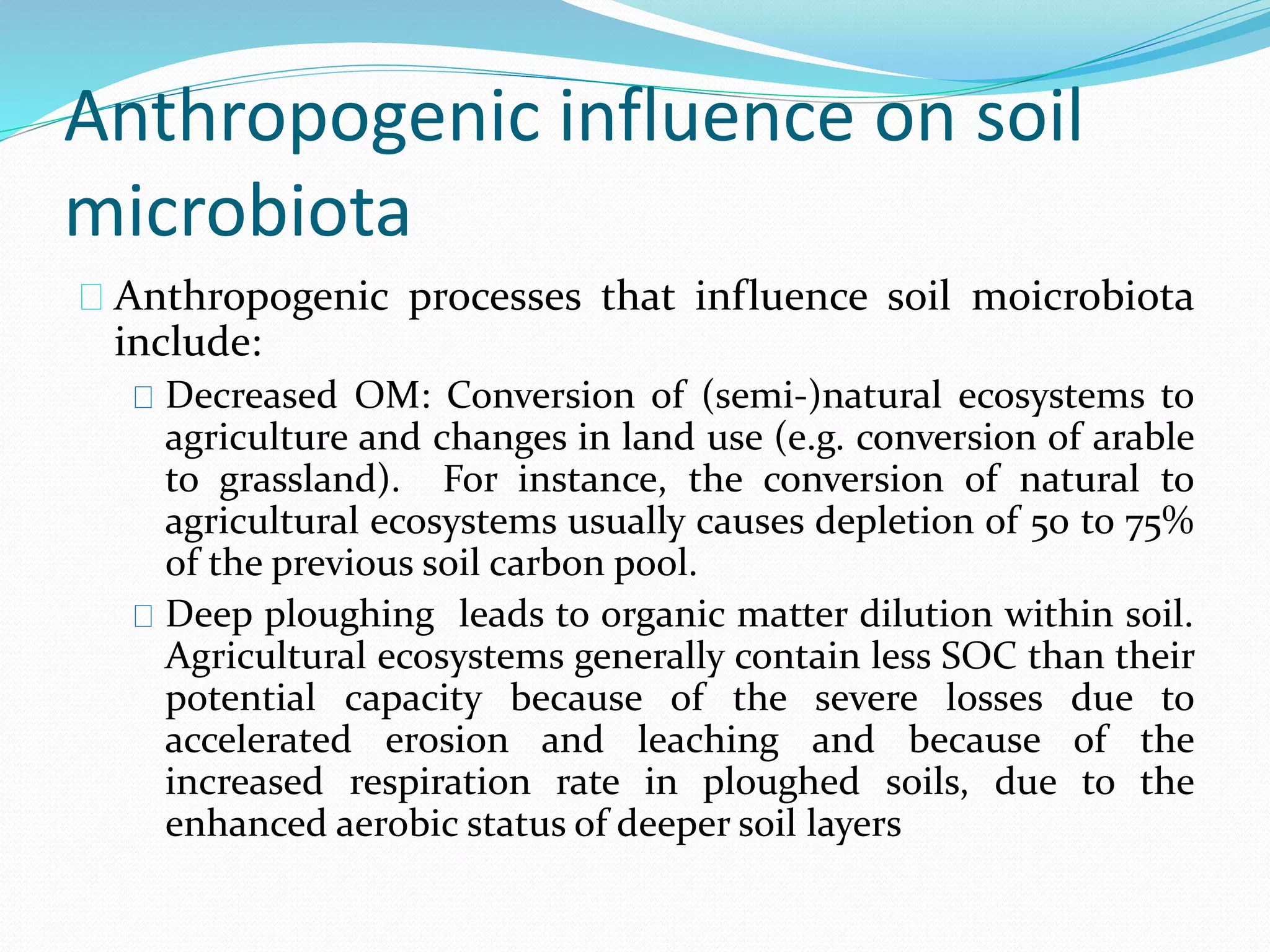 Anthropogenic influence on soil microbiota

Anthropogenic processes that influence soil moicrobiota include:

Decreased OM: Conversion of (semi-)natural ecosystems to agriculture and changes in land use (e.g. conversion of arable to grassland). For instance, the conversion of natural to agricultural ecosystems usually causes depletion of 50 to 75% of the previous soil carbon pool.

Deep ploughing leads to organic matter dilution within soil. Agricultural ecosystems generally contain less SOC than their potential capacity because of the severe losses due to accelerated erosion and leaching and because of the increased respiration rate in ploughed soils, due to the enhanced aerobic status of deeper soil layers